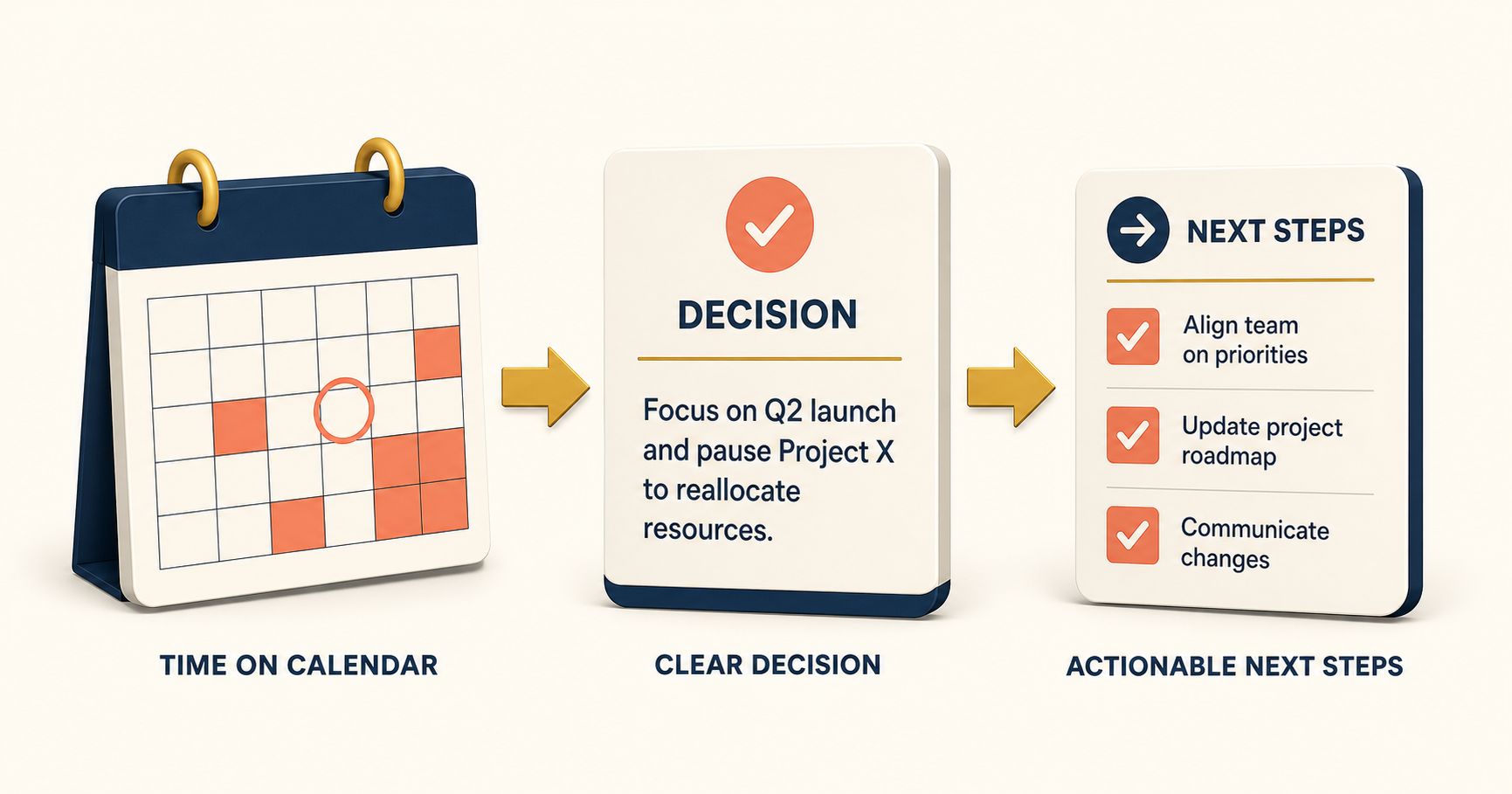 TIME ON CALENDAR

DECISION

Focus on Q2 launch and pause Project X to reallocate resources.

CLEAR DECISION

NEXT STEPS

Align team on priorities

Update project roadmap

Communicate changes

ACTIONABLE NEXT STEPS